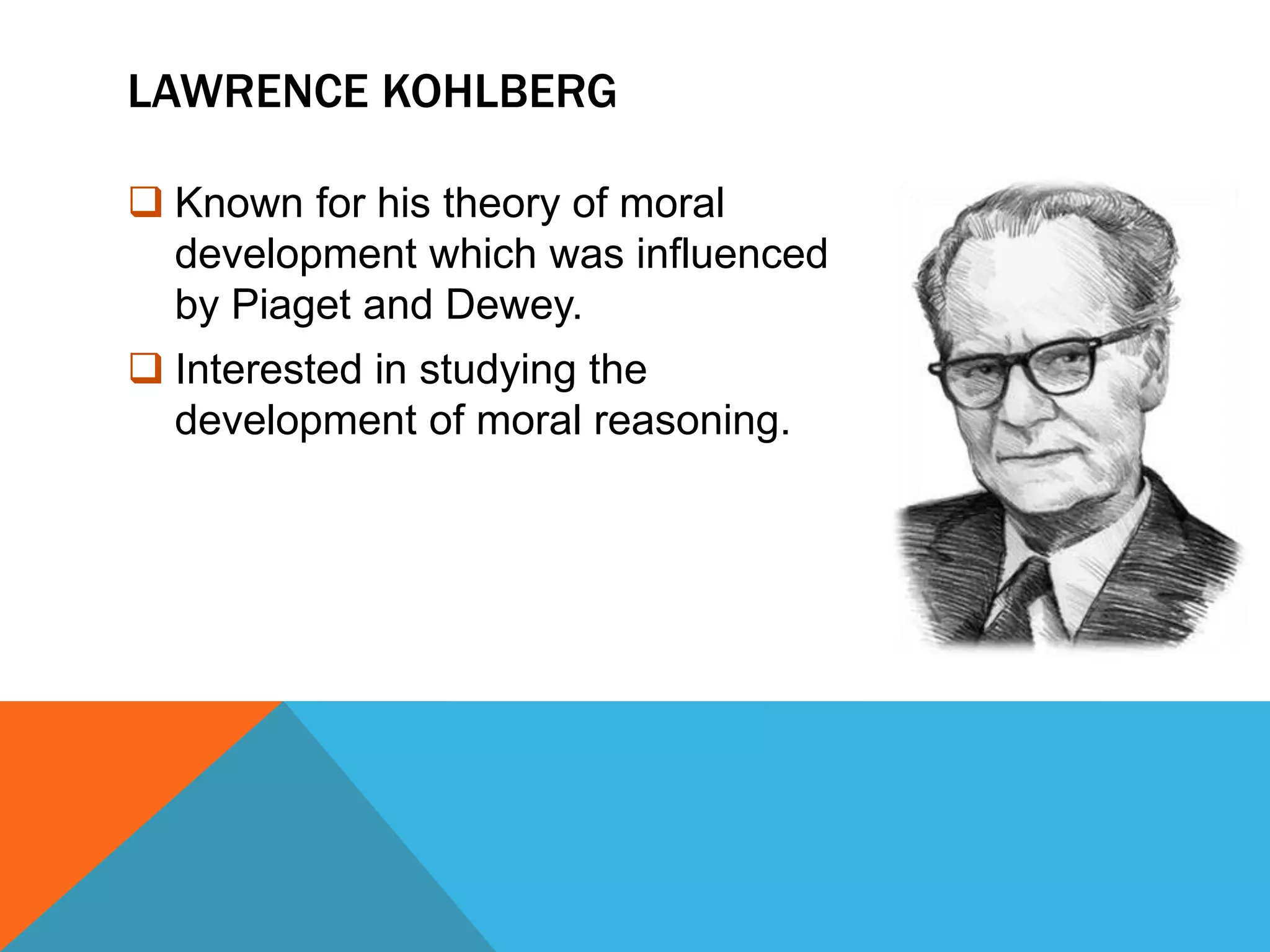 LAWRENCE KOHLBERG

❑ Known for his theory of moral development which was influenced by Piaget and Dewey.

❑ Interested in studying the development of moral reasoning.